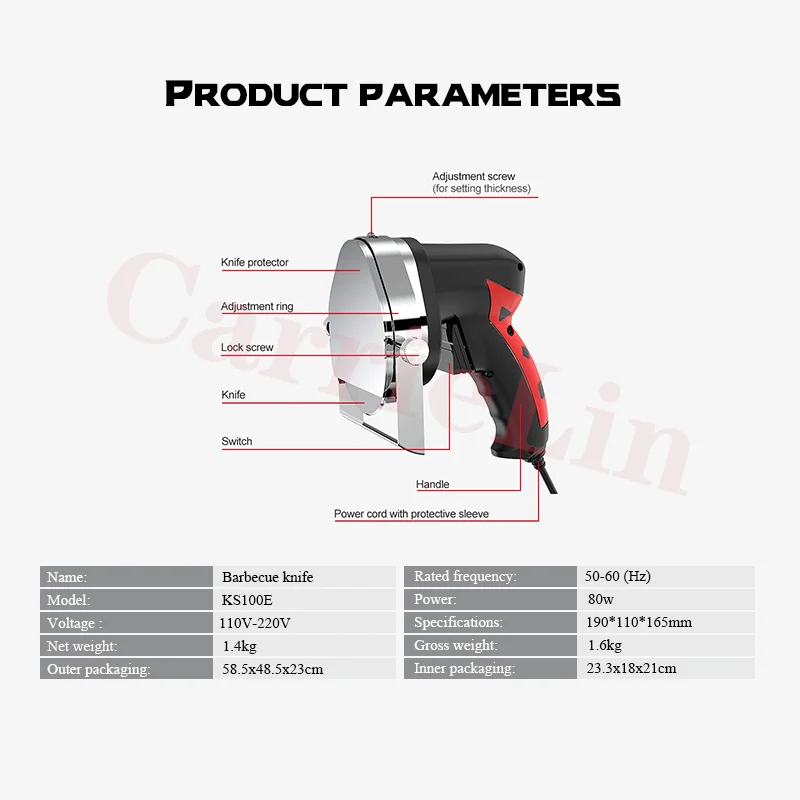 PRODUCT PARAMETERS

Adjustment screw
(for setting thickness)

Knife protector

Adjustment ring

Lock screw

Knife

Switch

Handle

Power cord with protective sleeve

CarrieLin

| Name: | Barbecue knife |
|---|---|
| Model: | KS100E |
| Voltage : | 110V-220V |
| Net weight: | 1.4kg |
| Outer packaging: | 58.5x48.5x23cm |

| Rated frequency: | 50-60 (Hz) |
|---|---|
| Power: | 80w |
| Specifications: | 190*110*165mm |
| Gross weight: | 1.6kg |
| Inner packaging: | 23.3x18x21cm |